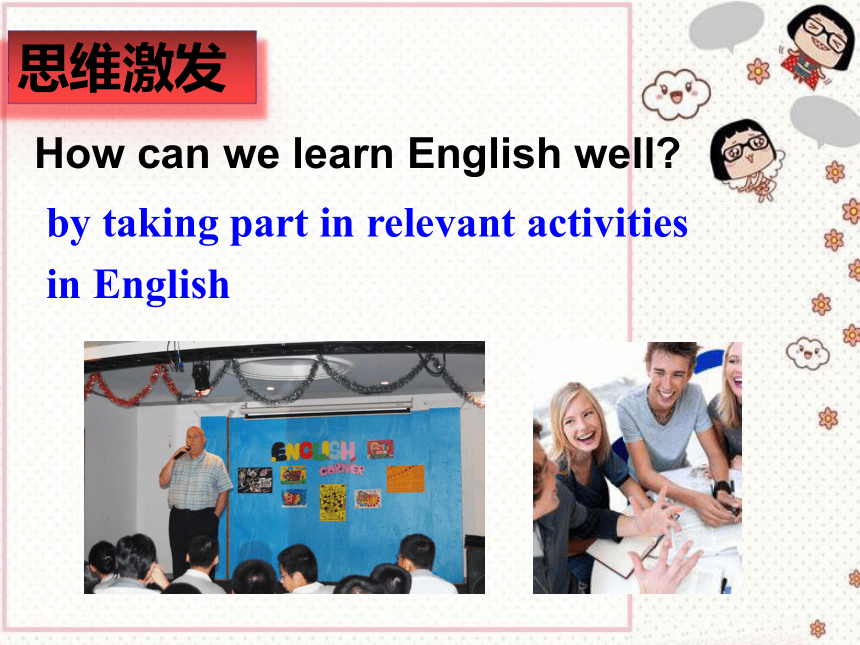 思维激发

How can we learn English well?

by taking part in relevant activities in English

ENGLISH CORNER